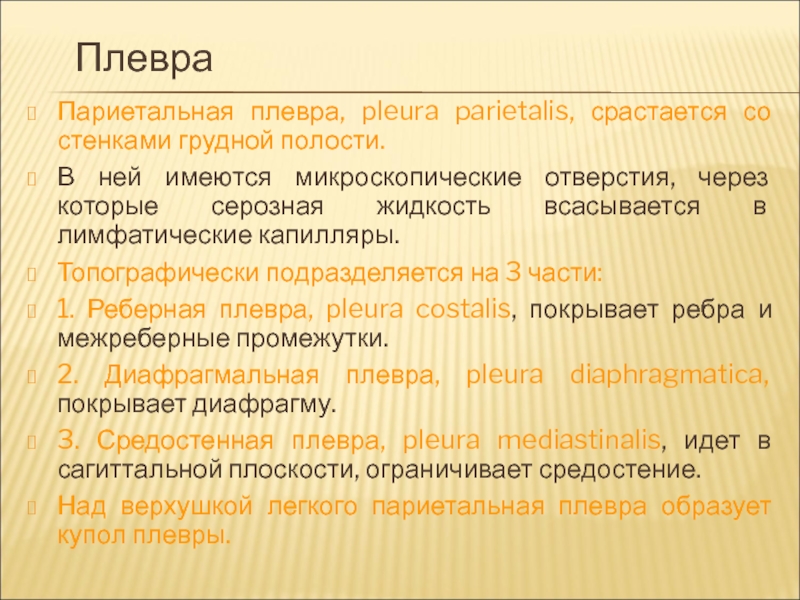 Плевра

Париетальная плевра, pleura parietalis, срастается со стенками грудной полости.

В ней имеются микроскопические отверстия, через которые серозная жидкость всасывается в лимфатические капилляры.

Топографически подразделяется на 3 части:

1. Реберная плевра, pleura costalis, покрывает ребра и межреберные промежутки.

2. Диафрагмальная плевра, pleura diaphragmatica, покрывает диафрагму.

3. Средостенная плевра, pleura mediastinalis, идет в сагиттальной плоскости, ограничивает средостение.

Над верхушкой легкого париетальная плевра образует купол плевры.